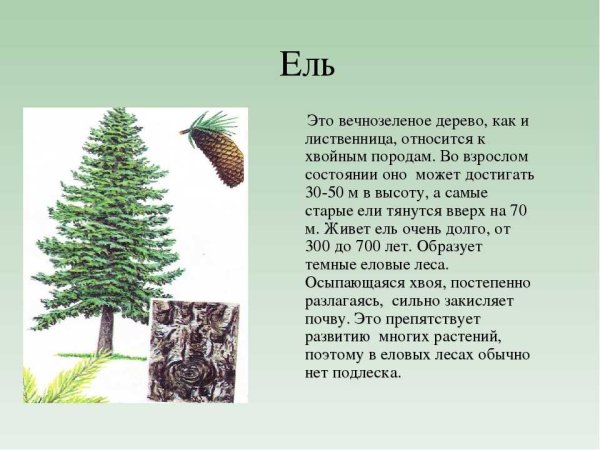 Ель

Это вечнозеленое дерево, как и лиственница, относится к хвойным породам. Во взрослом состоянии оно может достигать 30-50 м в высоту, а самые старые ели тянутся вверх на 70 м. Живет ель очень долго, от 300 до 700 лет. Образует темные еловые леса. Осыпающаяся хвоя, постепенно разлагаясь, сильно закисляет почву. Это препятствует развитию многих растений, поэтому в еловых лесах обычно нет подлеска.